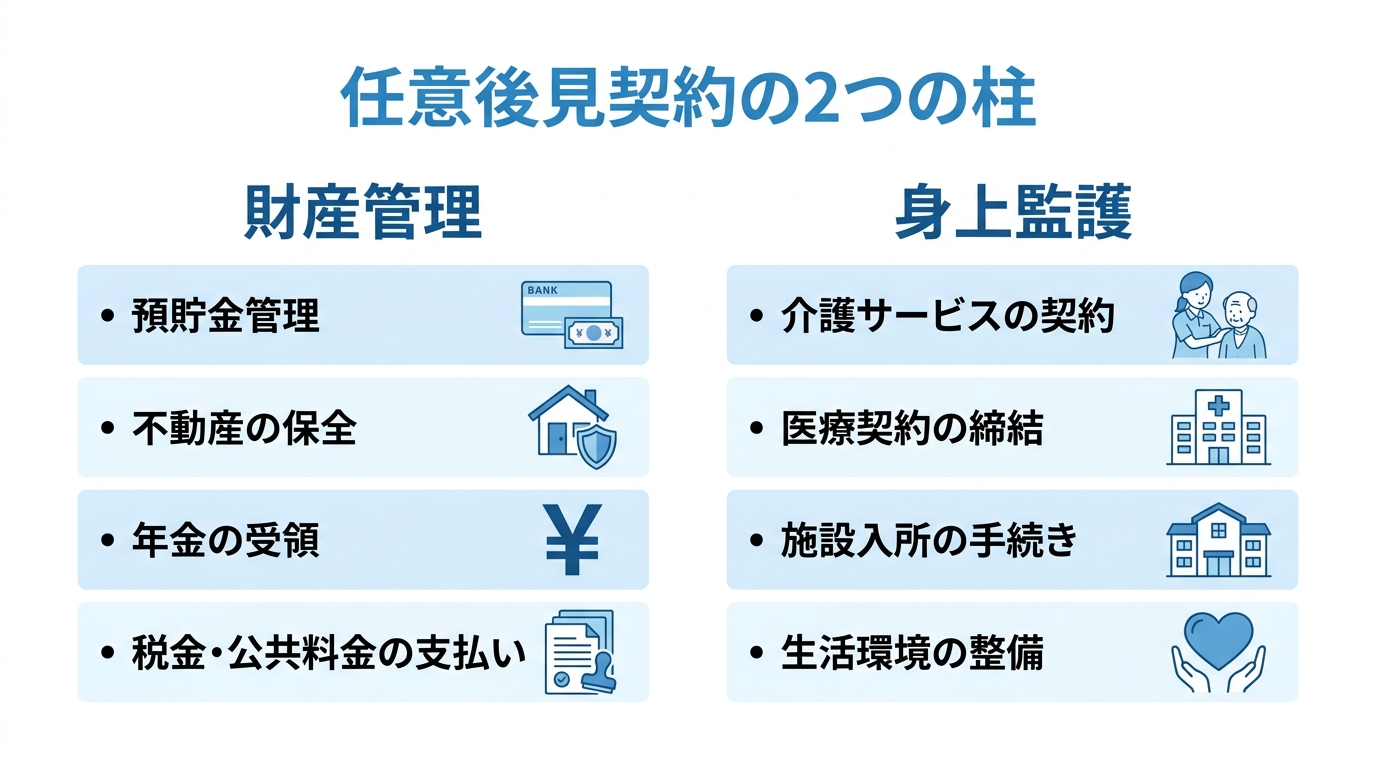 任意後見契約の2つの柱

財産管理

• 預貯金管理

BANK

• 不動産の保全

• 年金の受領

¥

• 税金・公共料金の支払い

身上監護

• 介護サービスの契約

• 医療契約の締結

• 施設入所の手続き

• 生活環境の整備